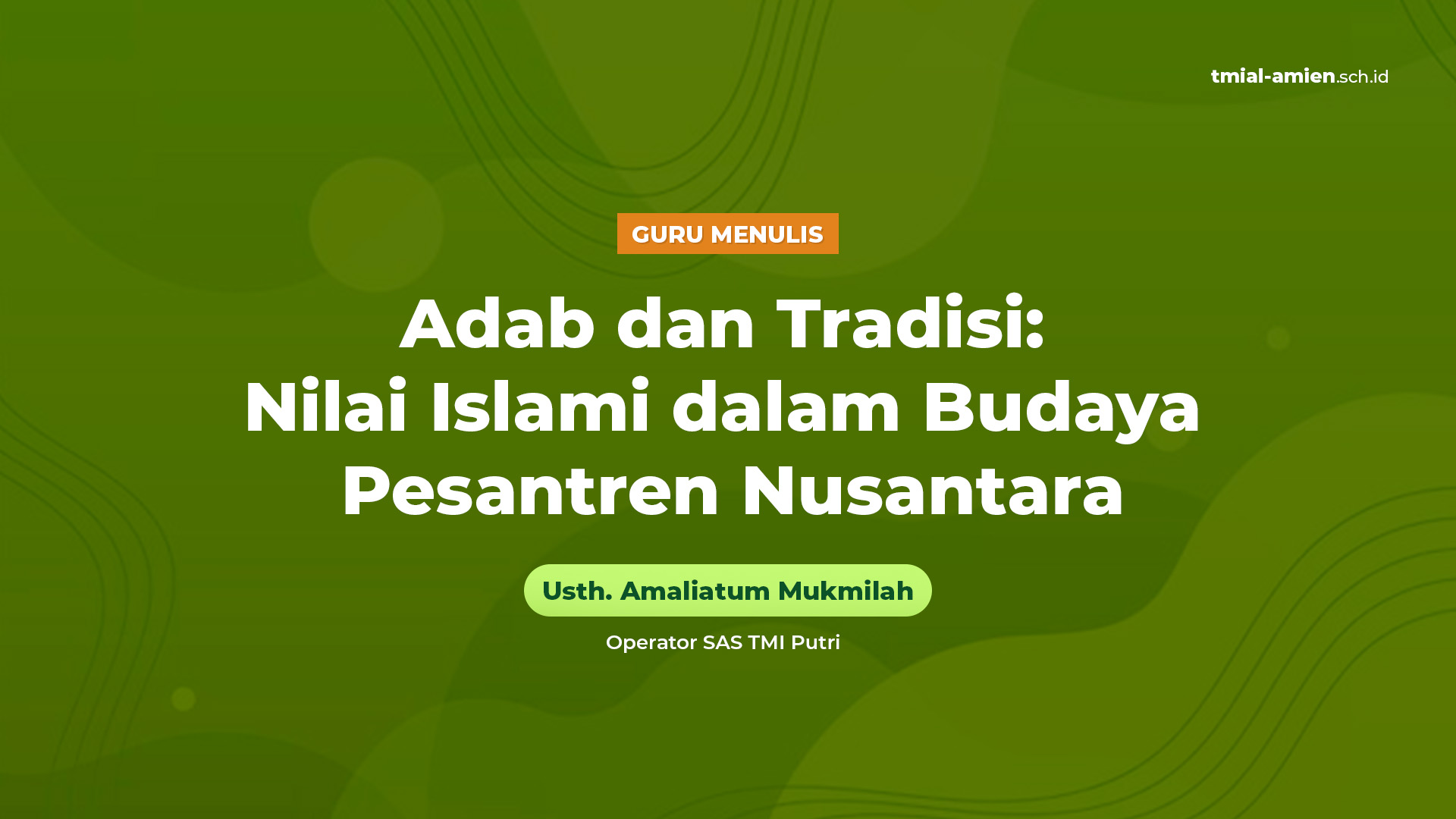 tmial-amien.sch.id

GURU MENULIS

Adab dan Tradisi: Nilai Islami dalam Budaya Pesantren Nusantara

Usth. Amaliatum Mukmilah

Operator SAS TMI Putri